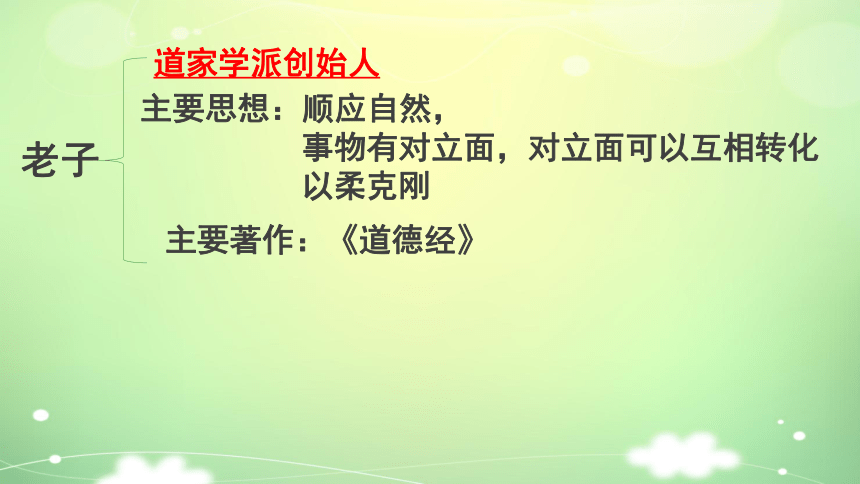 老子

道家学派创始人

主要思想：顺应自然，
事物有对立面，对立面可以互相转化
以柔克刚

主要著作：《道德经》